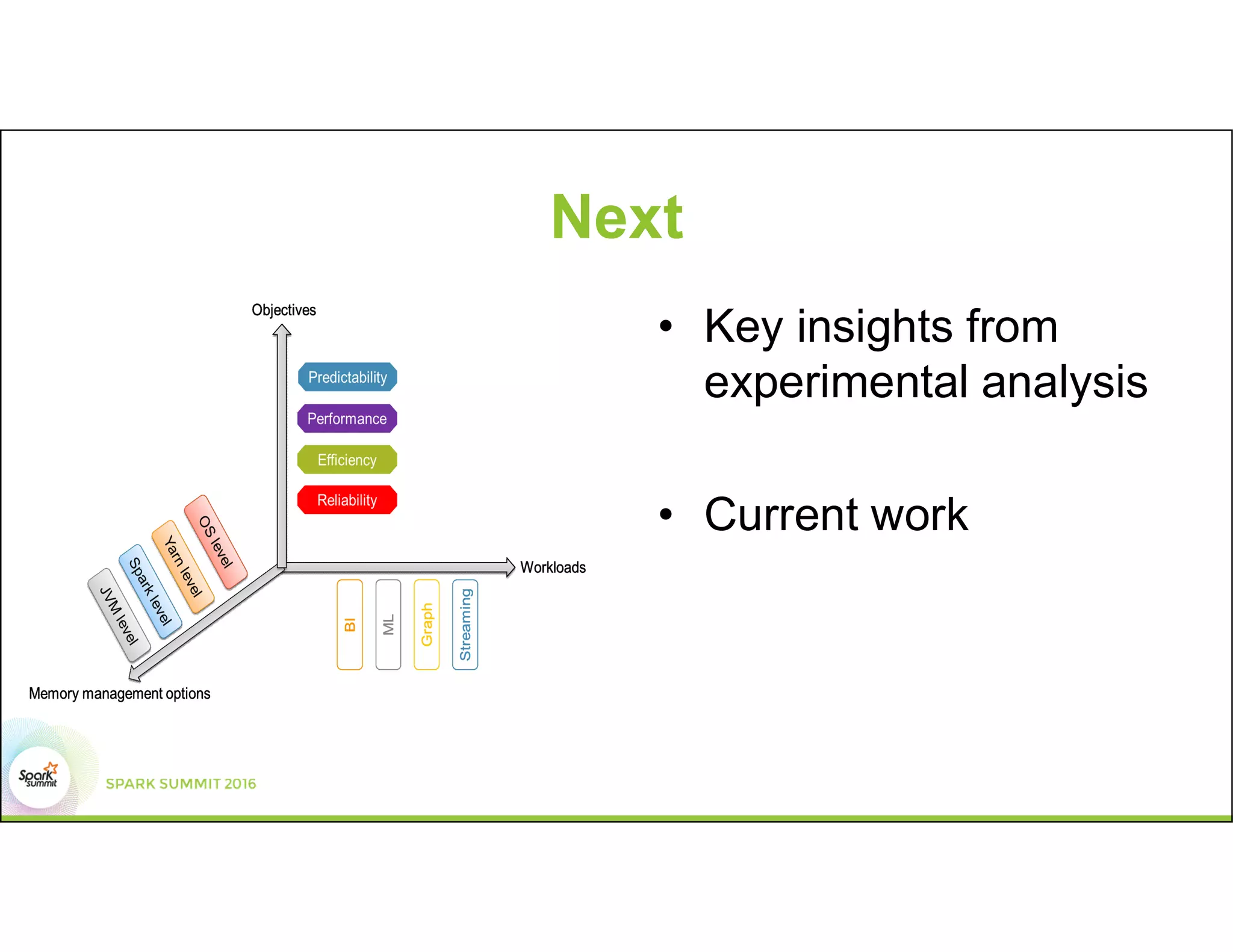 Next

Objectives

Predictability

Performance

Efficiency

Reliability

OS level

Yarn level

Spark level

JVM level

Workloads

BI

ML

Graph

Streaming

Memory management options

• Key insights from experimental analysis

• Current work

Spark summit

SPARK SUMMIT 2016